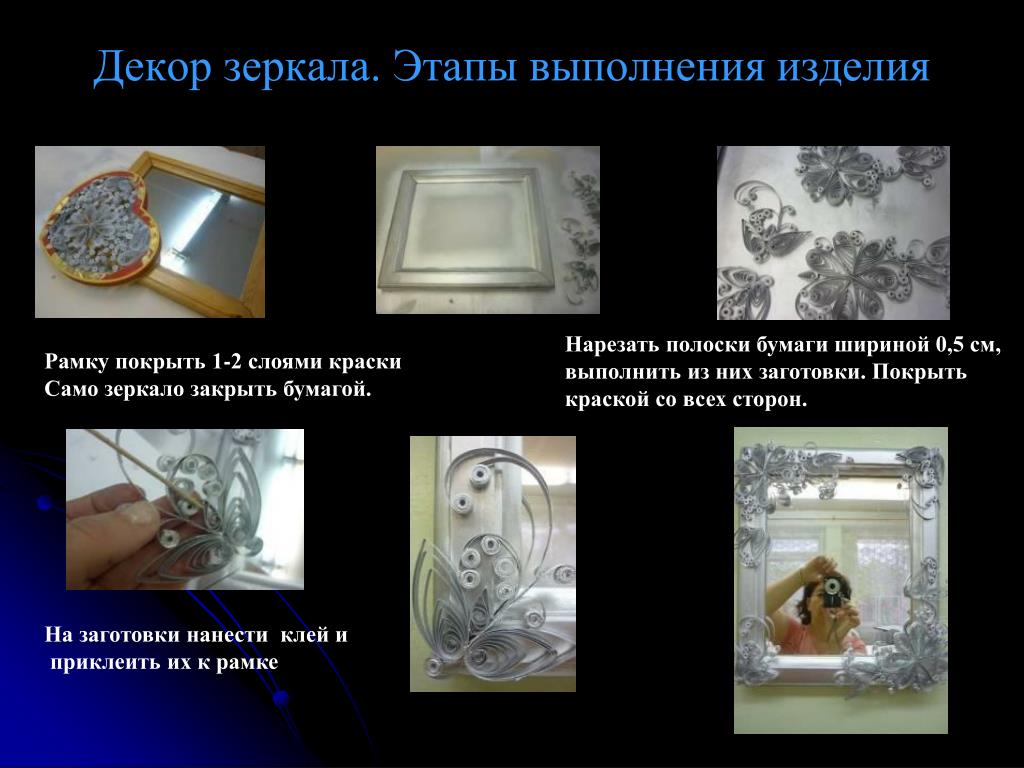 Декор зеркала. Этапы выполнения изделия

Рамку покрыть 1-2 слоями краски
Само зеркало закрыть бумагой.

Нарезать полоски бумаги шириной 0,5 см, выполнить из них заготовки. Покрыть краской со всех сторон.

На заготовки нанести клей и приклеить их к рамке